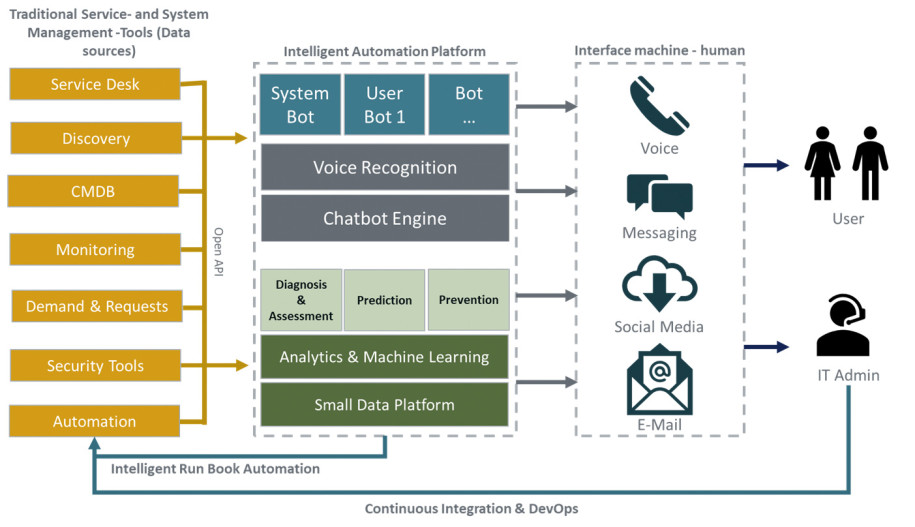 Traditional Service- and System Management -Tools (Data sources)

Service Desk

Discovery

CMDB

Monitoring

Demand & Requests

Security Tools

Automation

Open API

Intelligent Automation Platform

System Bot

User Bot 1

Bot ...

Voice Recognition

Chatbot Engine

Diagnosis & Assessment

Prediction

Prevention

Analytics & Machine Learning

Small Data Platform

Interface machine - human

Voice

Messaging

Social Media

E-Mail

User

IT Admin

Intelligent Run Book Automation

Continuous Integration & DevOps